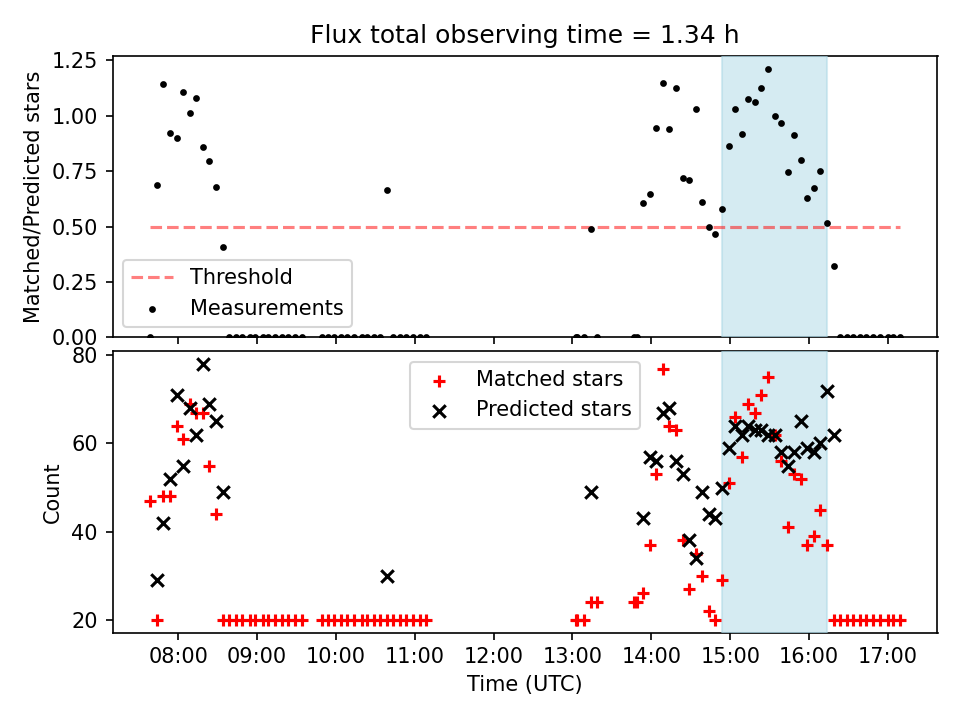 Flux total observing time = 1.34 h

Matched/Predicted stars

1.25
1.00
0.75
0.50
0.25
0.00

Threshold
Measurements

Count

80
60
40
20

Matched stars
Predicted stars

08:00
09:00
10:00
11:00
12:00
13:00
14:00
15:00
16:00
17:00

Time (UTC)